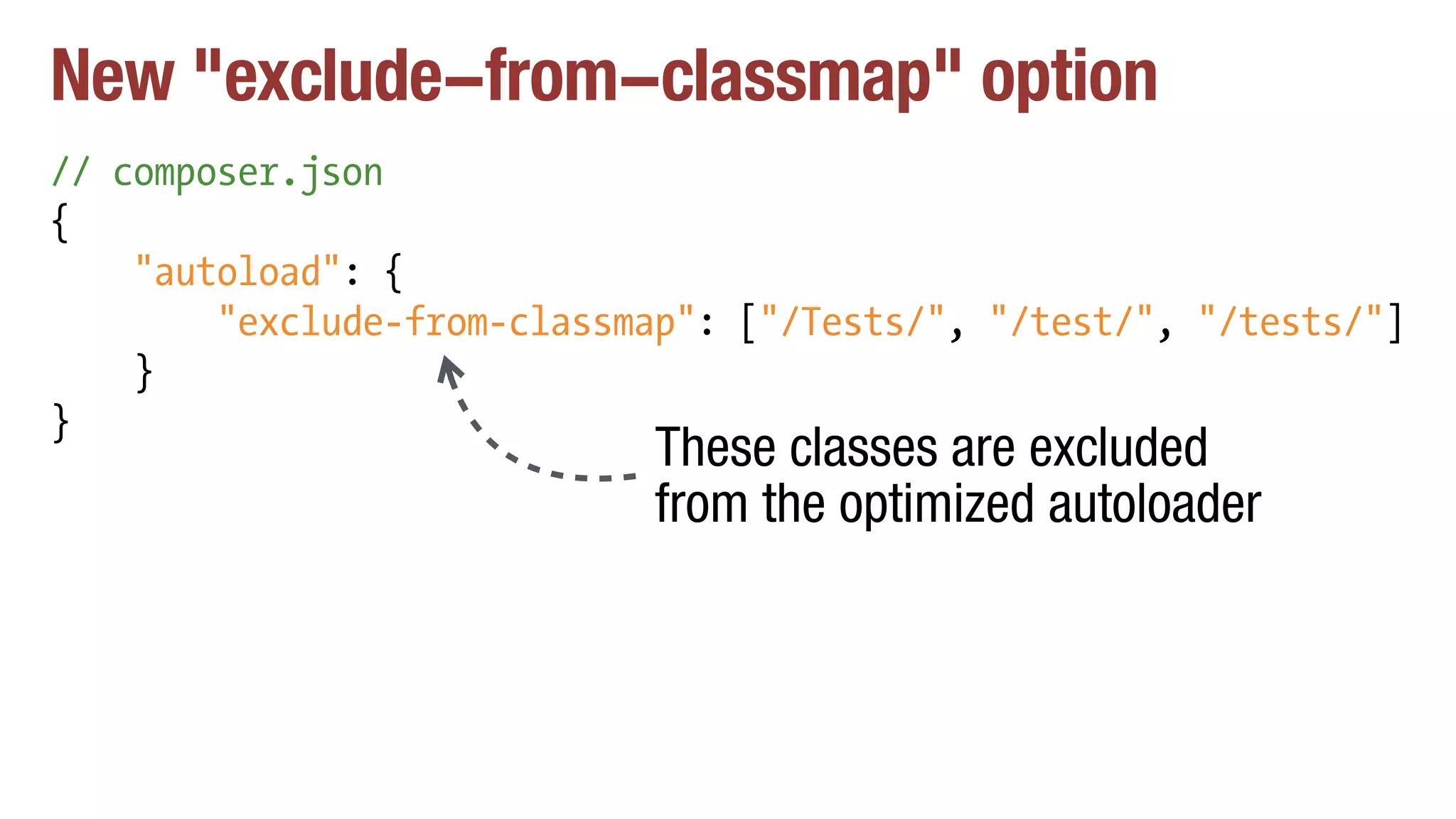 New "exclude–from–classmap" option

// composer.json
{
    "autoload": {
        "exclude-from-classmap": ["/Tests/", "/test/", "/tests/"]
    }
}

These classes are excluded from the optimized autoloader